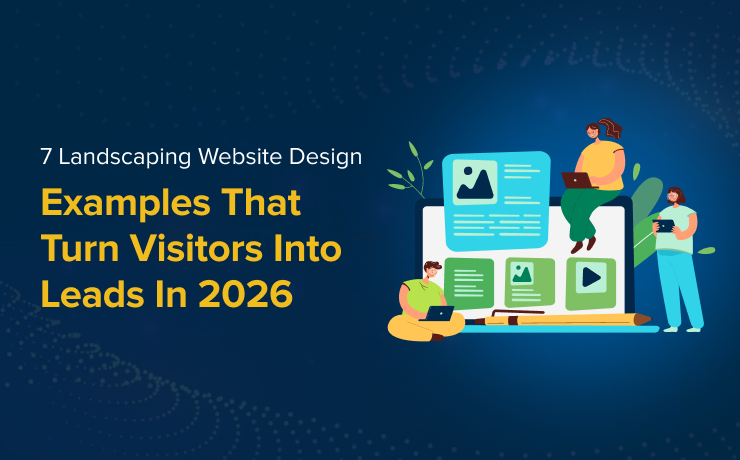 7 Landscaping Website Design

Examples That Turn Visitors Into Leads In 2026